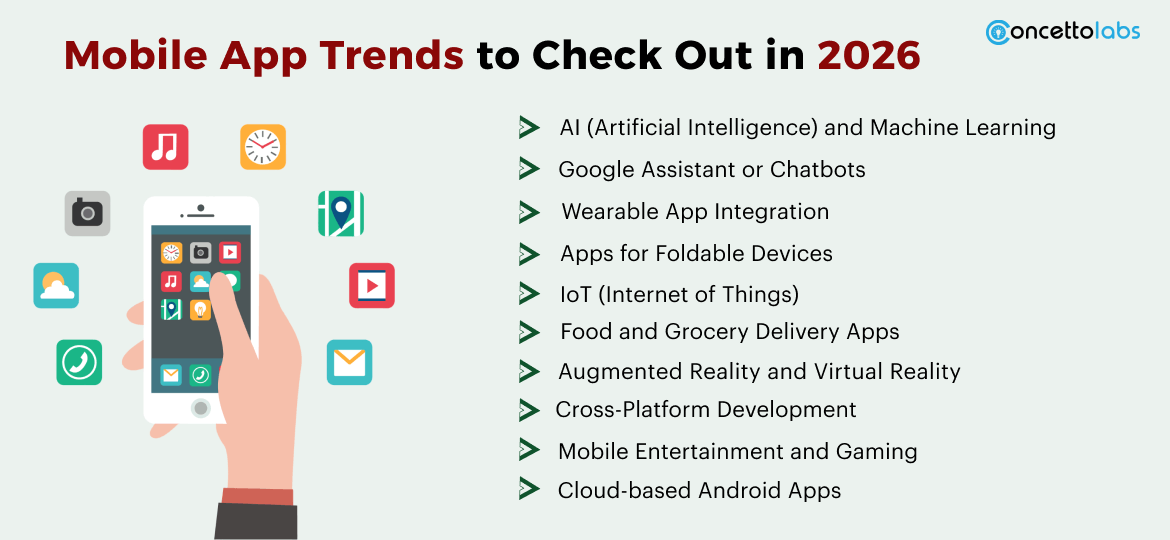 Mobile App Trends to Check Out in 2026

concettolabs

AI (Artificial Intelligence) and Machine Learning
Google Assistant or Chatbots
Wearable App Integration
Apps for Foldable Devices
IoT (Internet of Things)
Food and Grocery Delivery Apps
Augmented Reality and Virtual Reality
Cross-Platform Development
Mobile Entertainment and Gaming
Cloud-based Android Apps